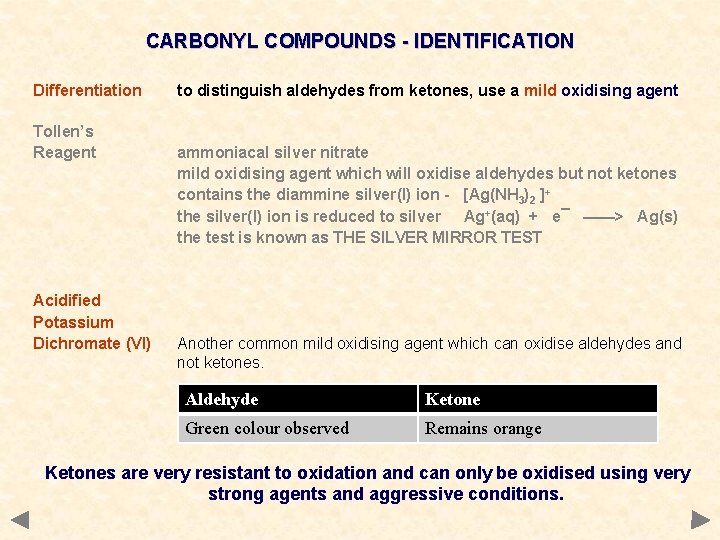 CARBONYL COMPOUNDS - IDENTIFICATION

Differentiation to distinguish aldehydes from ketones, use a mild oxidising agent

Tollen's Reagent ammoniacal silver nitrate
mild oxidising agent which will oxidise aldehydes but not ketones
contains the diammine silver(I) ion - $[Ag(NH_3)_2]^+$
the silver(I) ion is reduced to silver $Ag^+(aq) + e^- \longrightarrow Ag(s)$
the test is known as THE SILVER MIRROR TEST

Acidified Potassium Dichromate (VI) Another common mild oxidising agent which can oxidise aldehydes and not ketones.

| Aldehyde | Ketone |
|---|---|
| Green colour observed | Remains orange |

Ketones are very resistant to oxidation and can only be oxidised using very strong agents and aggressive conditions.